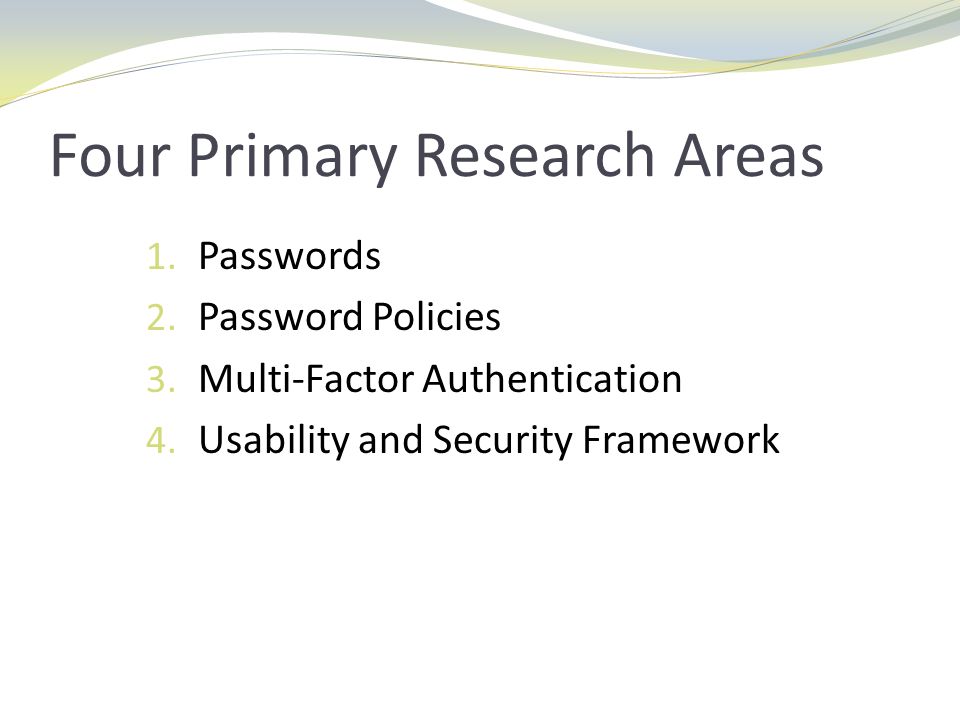 Four Primary Research Areas

1. Passwords
2. Password Policies
3. Multi-Factor Authentication
4. Usability and Security Framework